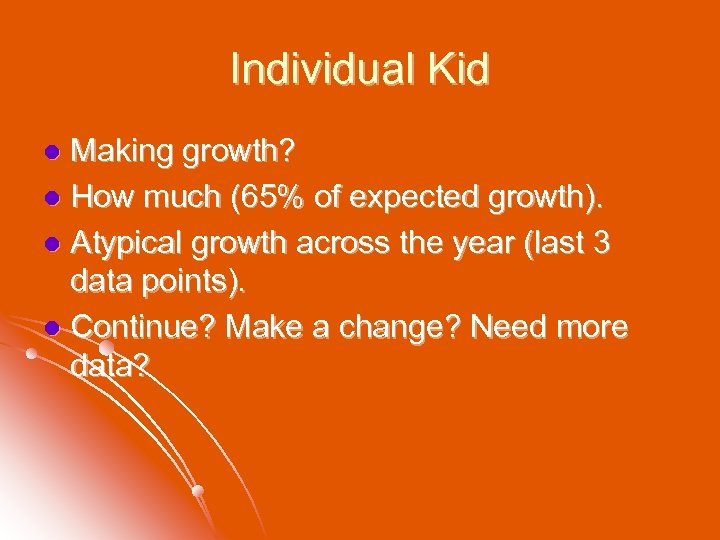 Individual Kid

- Making growth?
- How much (65% of expected growth).
- Atypical growth across the year (last 3 data points).
- Continue? Make a change? Need more data?